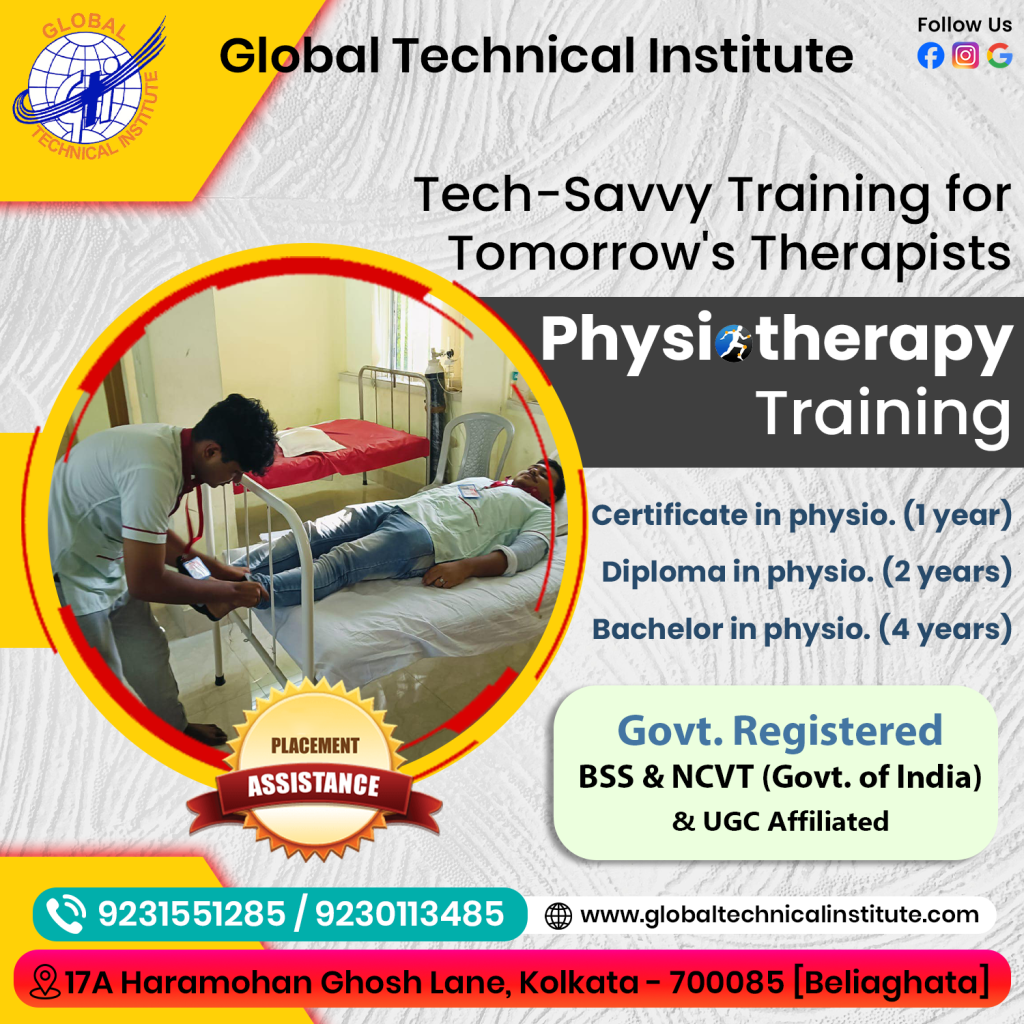 GLOBAL TECHNICAL INSTITUTE

Global Technical Institute

Follow Us

Tech-Savvy Training for Tomorrow's Therapists

Physiotherapy Training

Certificate in physio. (1 year)

Diploma in physio. (2 years)

Bachelor in physio. (4 years)

PLACEMENT ASSISTANCE

Govt. Registered

BSS & NCVT (Govt. of India) & UGC Affiliated

9231551285 / 9230113485

www.globaltechnicalinstitute.com

17A Haramohan Ghosh Lane, Kolkata - 700085 [Beliaghata]